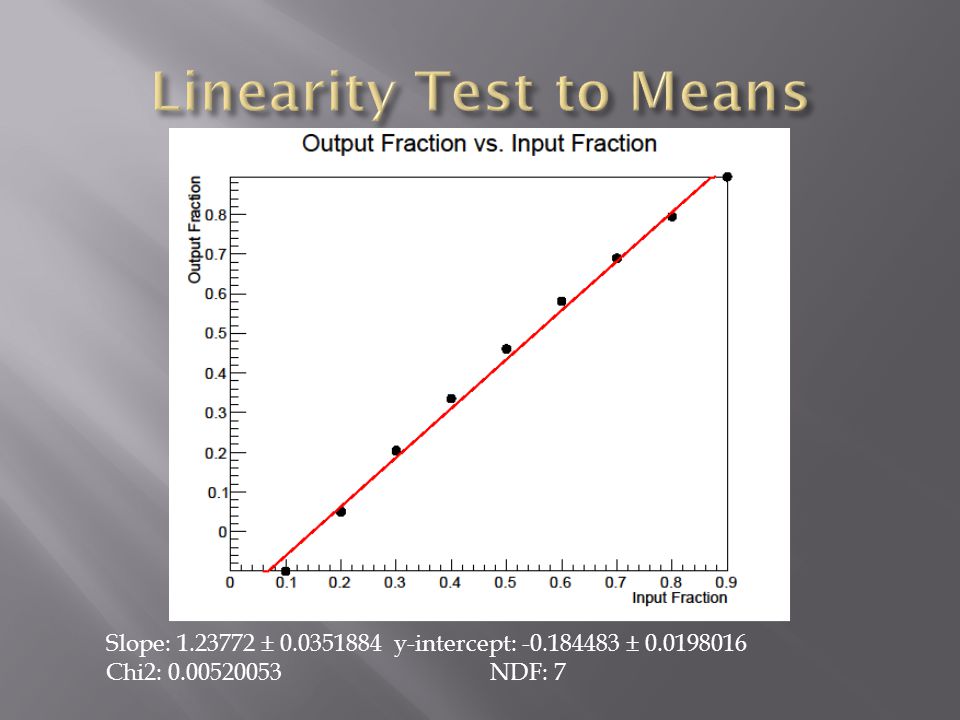 Linearity Test to Means

Output Fraction vs. Input Fraction

Output Fraction

0.8
0.7
0.6
0.5
0.4
0.3
0.2
0.1
0

0 0.1 0.2 0.3 0.4 0.5 0.6 0.7 0.8 0.9
Input Fraction

Slope: 1.23772 ± 0.0351884 y-intercept: -0.184483 ± 0.0198016
Chi2: 0.00520053 NDF: 7